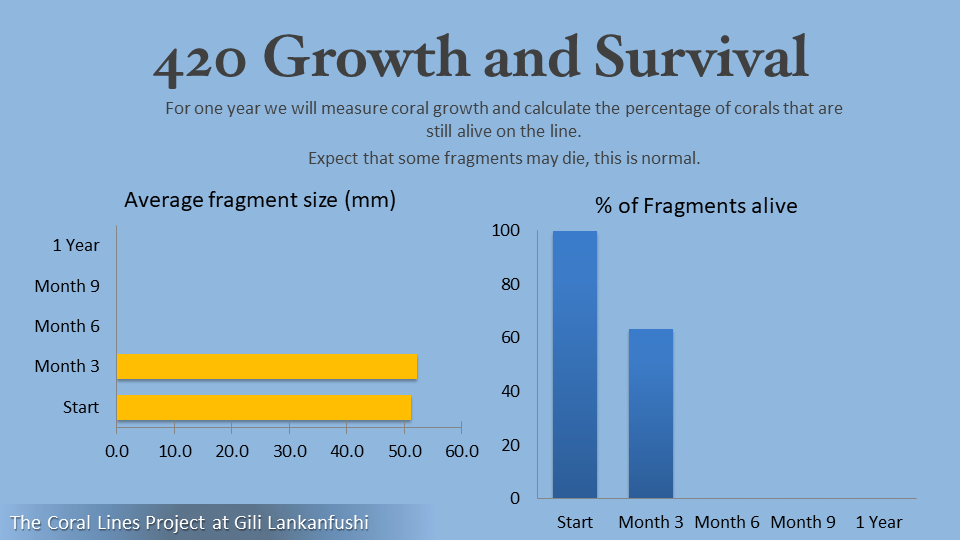 420 Growth and Survival

For one year we will measure coral growth and calculate the percentage of corals that are still alive on the line.

Expect that some fragments may die, this is normal.

Average fragment size (mm)

1 Year
Month 9
Month 6
Month 3
Start

0.0 10.0 20.0 30.0 40.0 50.0 60.0

% of Fragments alive

100
80
60
40
20
0

Start Month 3 Month 6 Month 9 1 Year

The Coral Lines Project at Gili Lankanfushi